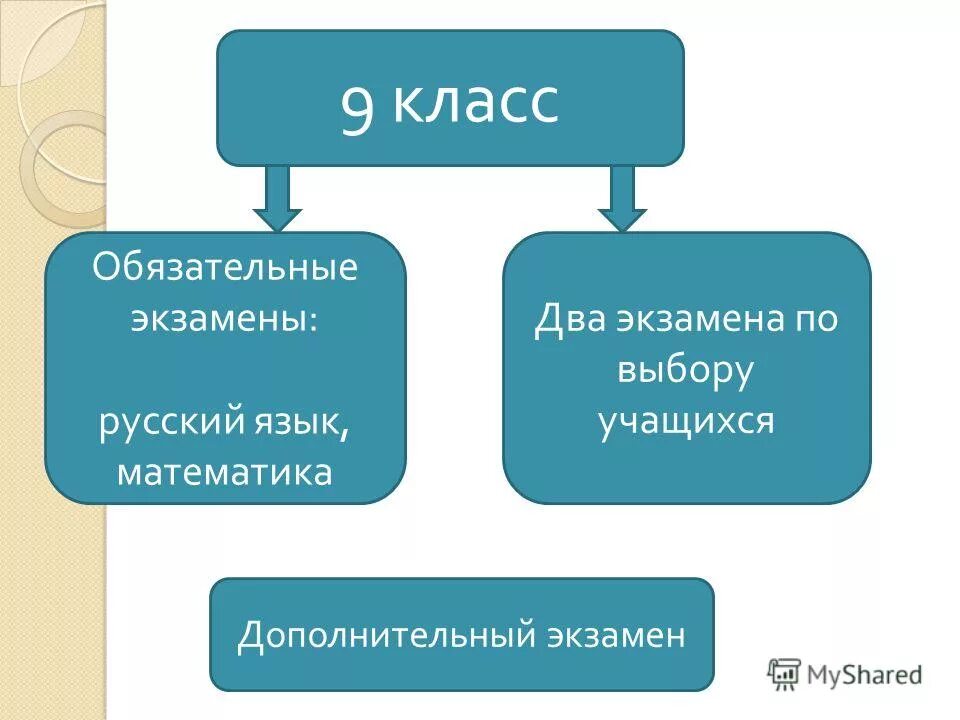 9 класс

Обязательные экзамены:

русский язык, математика

Два экзамена по выбору учащихся

Дополнительный экзамен

MyShared